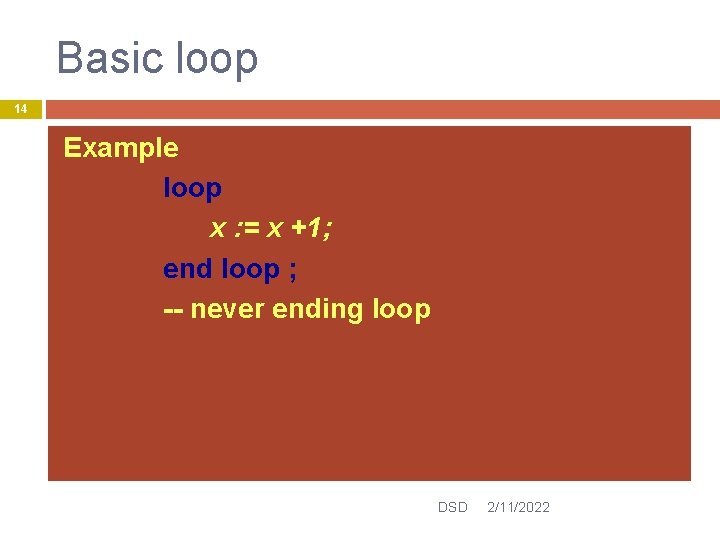 Basic loop

14

Example

loop

x := x +1;

end loop ;

-- never ending loop

DSD 2/11/2022